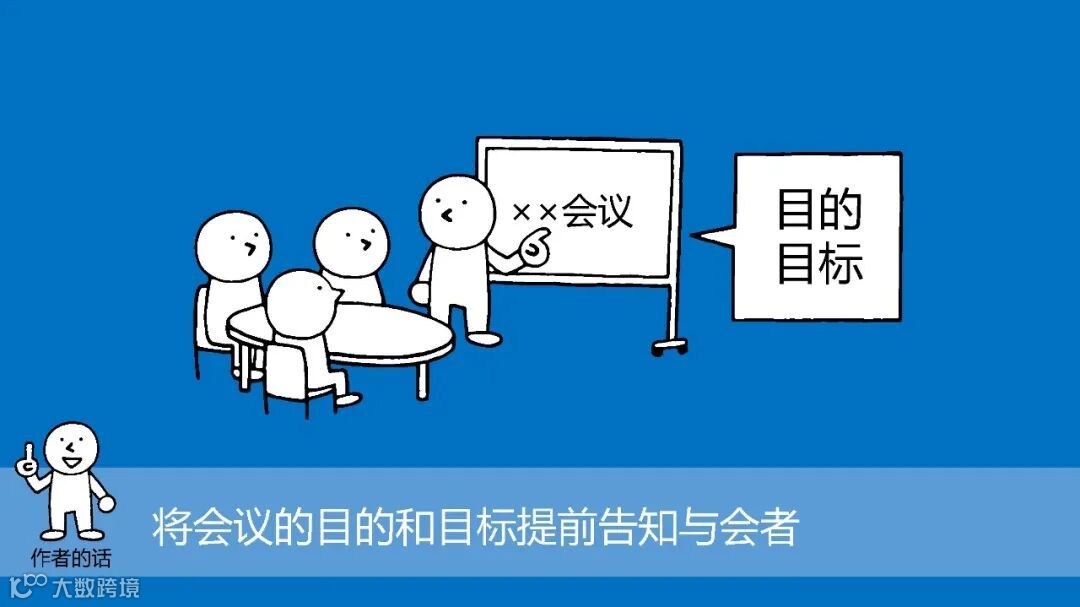 ××会议

目的
目标

作者的话

将会议的目的和目标提前告知与会者

大数跨境